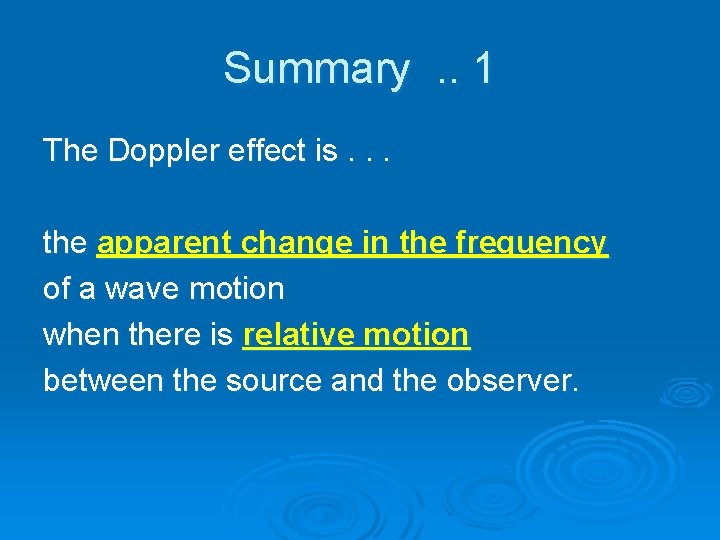 Summary .. 1

The Doppler effect is . . .

the apparent change in the frequency of a wave motion when there is relative motion between the source and the observer.